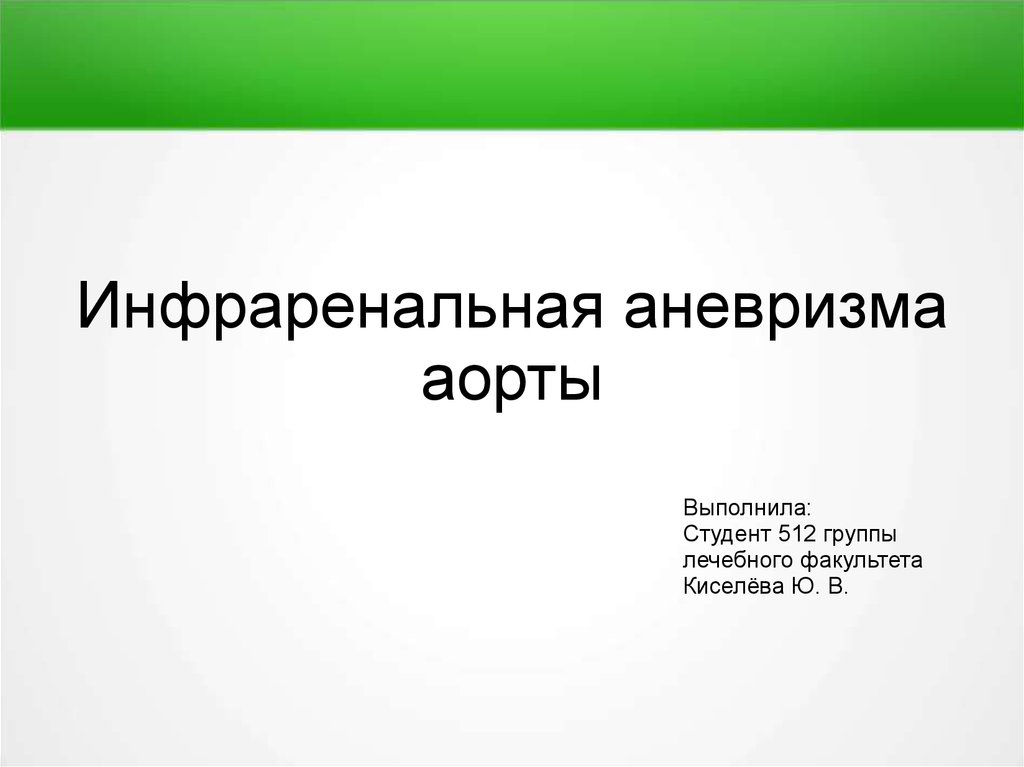 Инфраренальная аневризма аорты

Выполнила:
Студент 512 группы
лечебного факультета
Киселёва Ю. В.